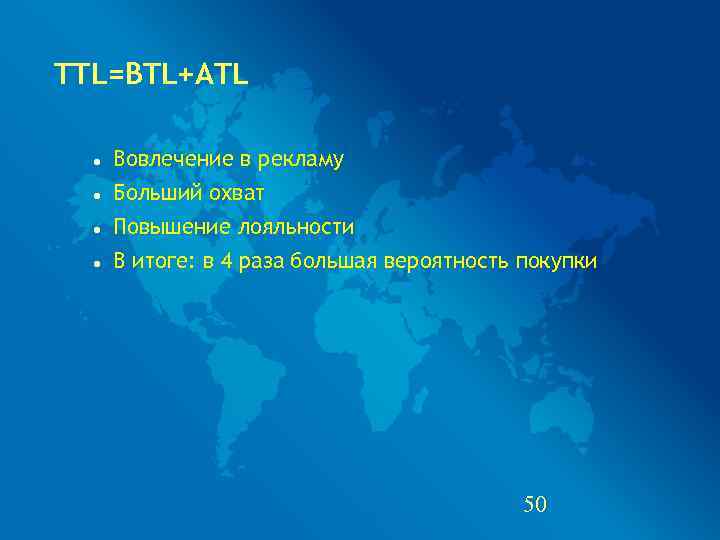 TTL=BTL+ATL

- Вовлечение в рекламу
- Больший охват
- Повышение лояльности
- В итоге: в 4 раза большая вероятность покупки

50